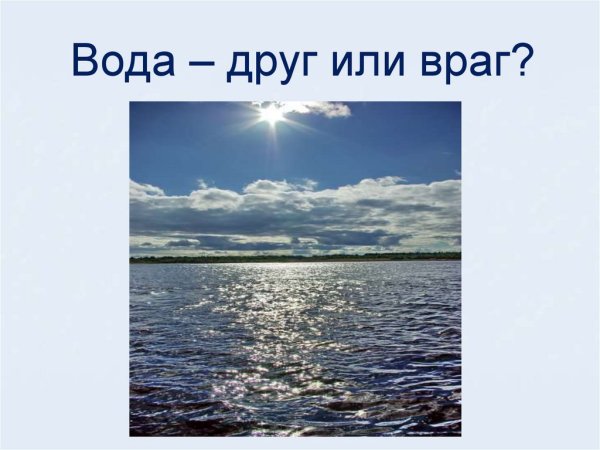 Вода – друг или враг?